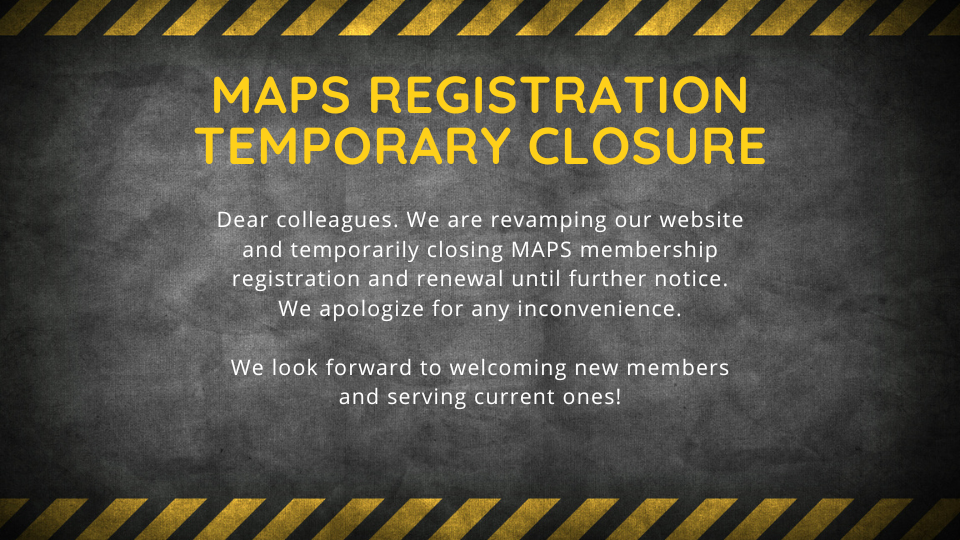 MAPS REGISTRATION TEMPORARY CLOSURE

Dear colleagues. We are revamping our website and temporarily closing MAPS membership registration and renewal until further notice. We apologize for any inconvenience.

We look forward to welcoming new members and serving current ones!